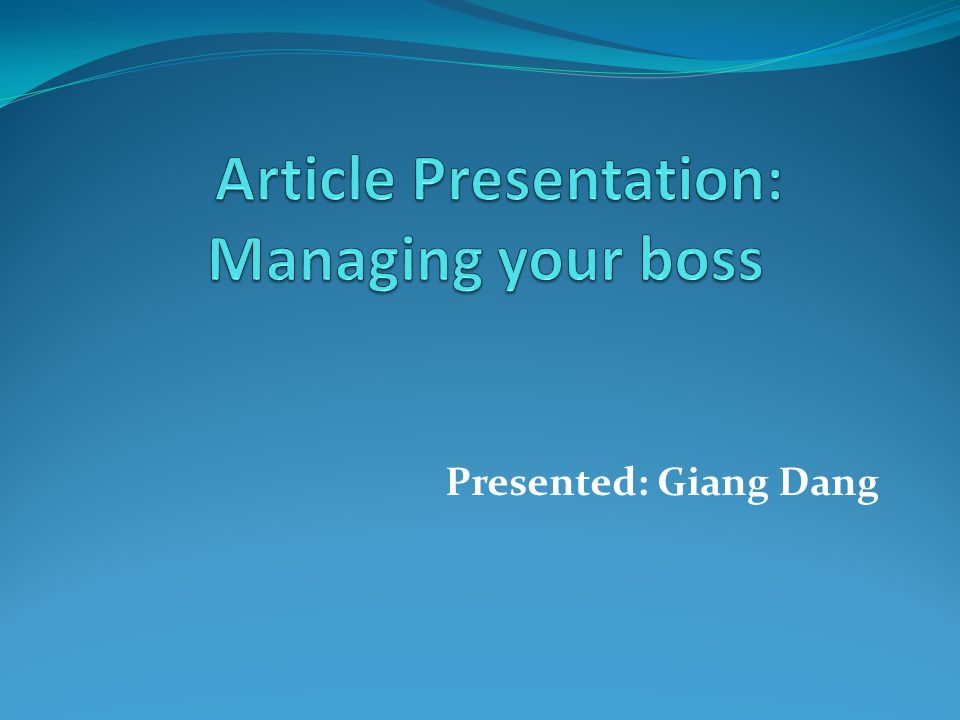 Article Presentation:
Managing your boss

Presented: Giang Dang